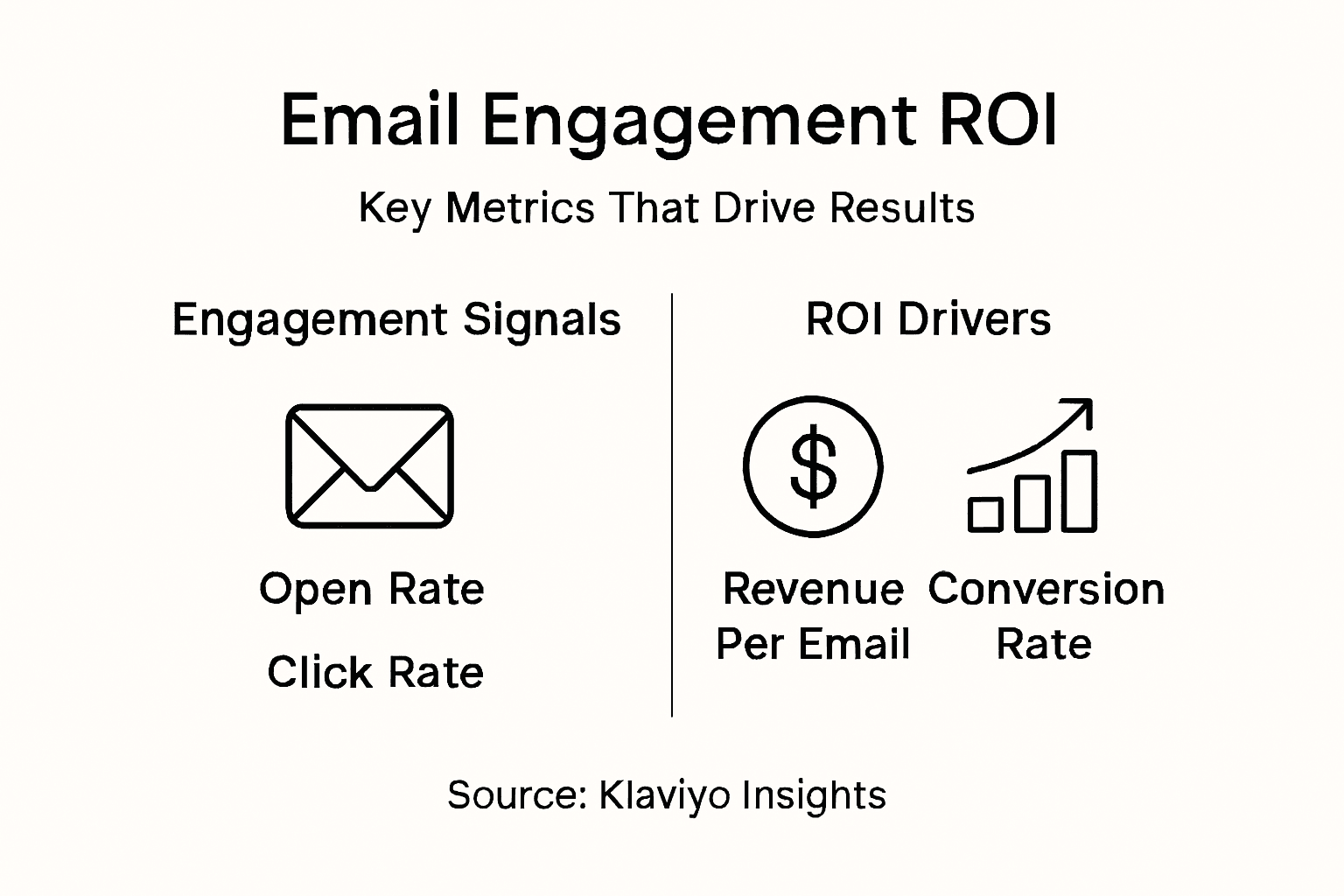 Email Engagement ROI

Key Metrics That Drive Results

Engagement Signals

Open Rate

Click Rate

ROI Drivers

$

Revenue Per Email

Conversion Rate

Source: Klaviyo Insights